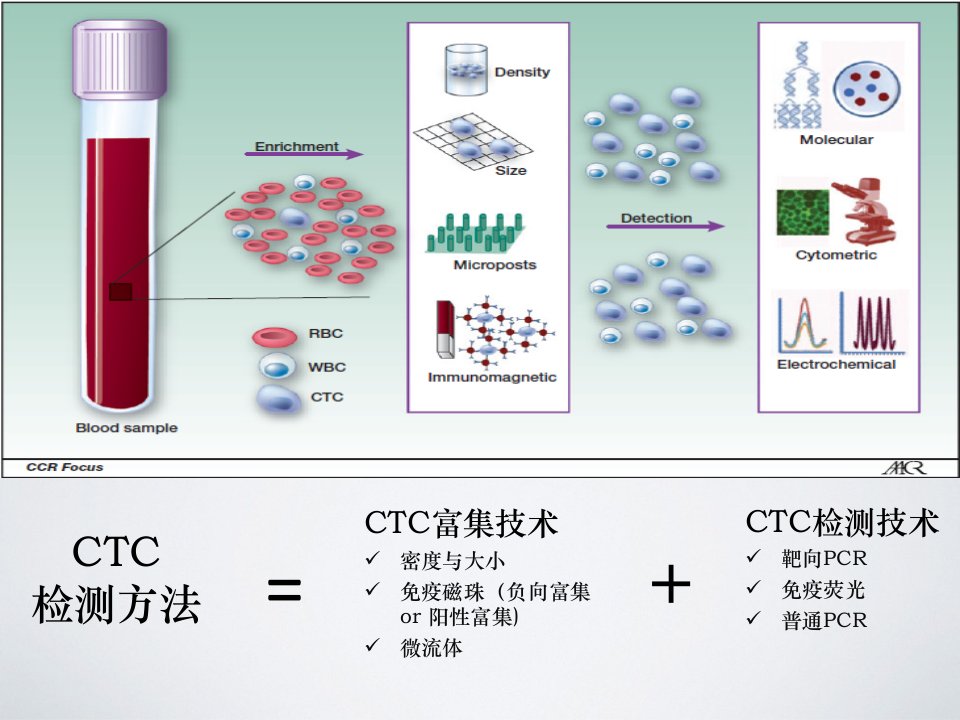 Blood sample

Enrichment

RBC
WBC
CTC

Density
Size
Microposts
Immunomagnetic

Detection

Molecular
Cytometric
Electrochemical

CCR Focus

AACR

CTC
检测方法

=

CTC富集技术
✓ 密度与大小
✓ 免疫磁珠（负向富集 or 阳性富集）
✓ 微流体

+

CTC检测技术
✓ 靶向PCR
✓ 免疫荧光
✓ 普通PCR